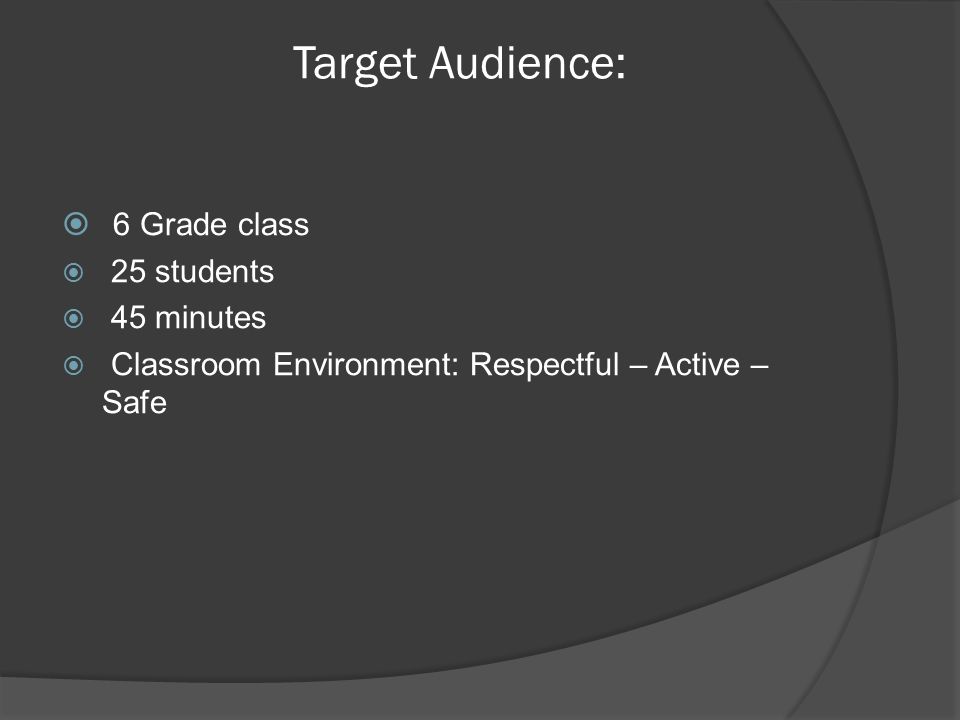 Target Audience:

6 Grade class
25 students
45 minutes
Classroom Environment: Respectful – Active – Safe